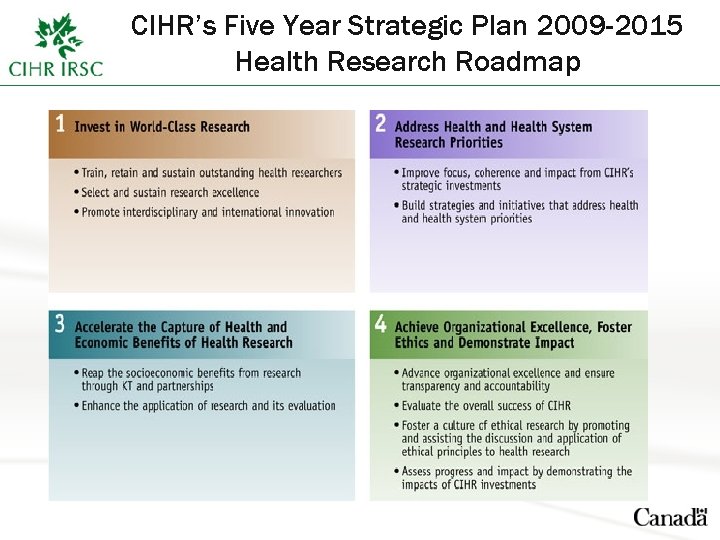 CIHR IRSC

CIHR's Five Year Strategic Plan 2009-2015
Health Research Roadmap

1 Invest in World-Class Research

• Train, retain and sustain outstanding health researchers
• Select and sustain research excellence
• Promote interdisciplinary and international innovation

2 Address Health and Health System Research Priorities

• Improve focus, coherence and impact from CIHR's strategic investments
• Build strategies and initiatives that address health and health system priorities

3 Accelerate the Capture of Health and Economic Benefits of Health Research

• Reap the socioeconomic benefits from research through KT and partnerships
• Enhance the application of research and its evaluation

4 Achieve Organizational Excellence, Foster Ethics and Demonstrate Impact

• Advance organizational excellence and ensure transparency and accountability
• Evaluate the overall success of CIHR
• Foster a culture of ethical research by promoting and assisting the discussion and application of ethical principles to health research
• Assess progress and impact by demonstrating the impacts of CIHR investments

Canada